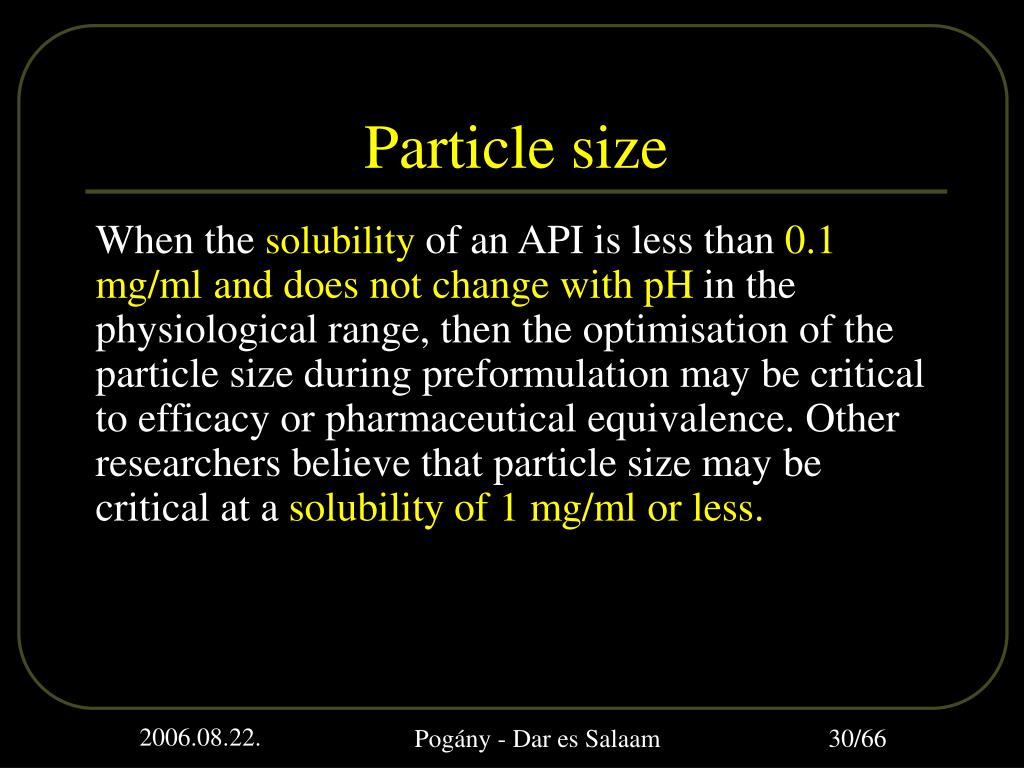 Particle size

When the solubility of an API is less than 0.1 mg/ml and does not change with pH in the physiological range, then the optimisation of the particle size during preformulation may be critical to efficacy or pharmaceutical equivalence. Other researchers believe that particle size may be critical at a solubility of 1 mg/ml or less.

2006.08.22.

Pogány - Dar es Salaam

30/66